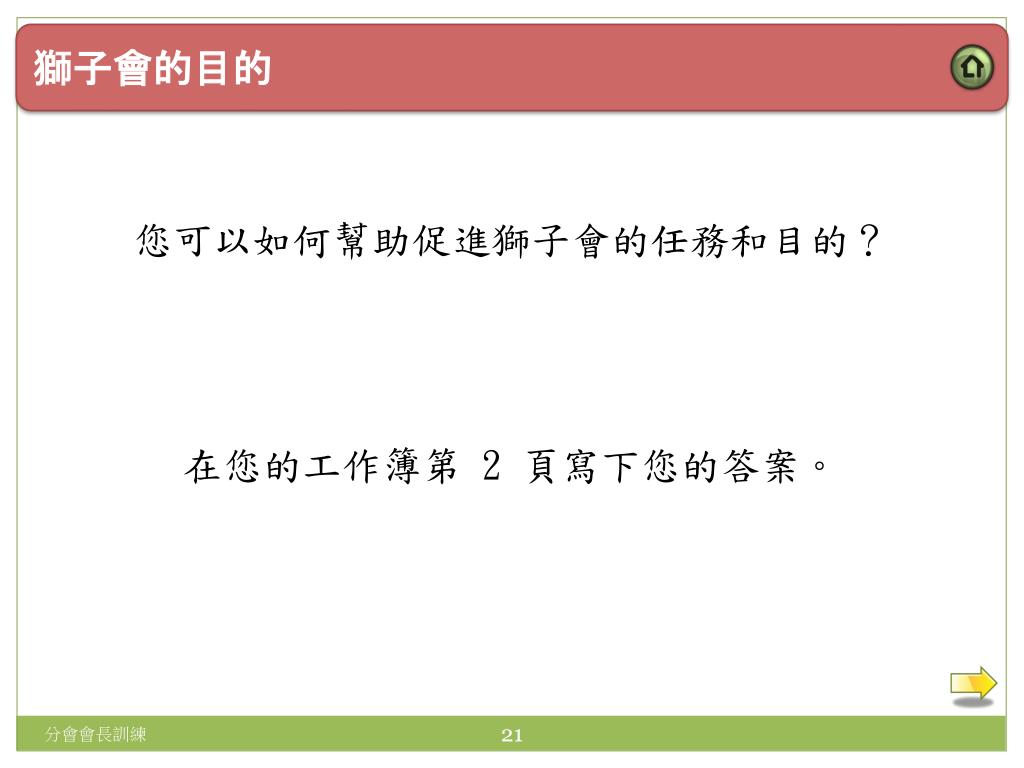 獅子會的目的

您可以如何幫助促進獅子會的任務和目的？

在您的工作簿第 2 頁寫下您的答案。

分會會長訓練

21